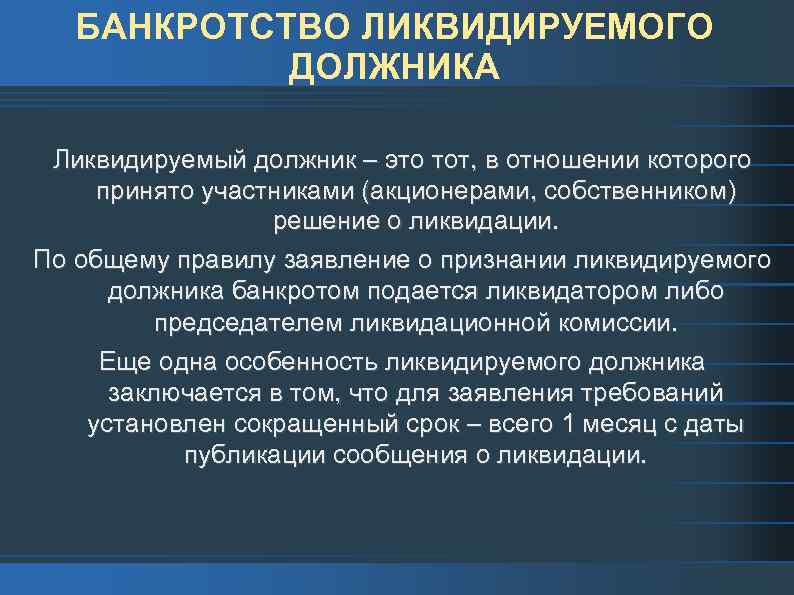 БАНКРОТСТВО ЛИКВИДИРУЕМОГО ДОЛЖНИКА

Ликвидируемый должник – это тот, в отношении которого принято участниками (акционерами, собственником) решение о ликвидации.

По общему правилу заявление о признании ликвидируемого должника банкротом подается ликвидатором либо председателем ликвидационной комиссии.

Еще одна особенность ликвидируемого должника заключается в том, что для заявления требований установлен сокращенный срок – всего 1 месяц с даты публикации сообщения о ликвидации.